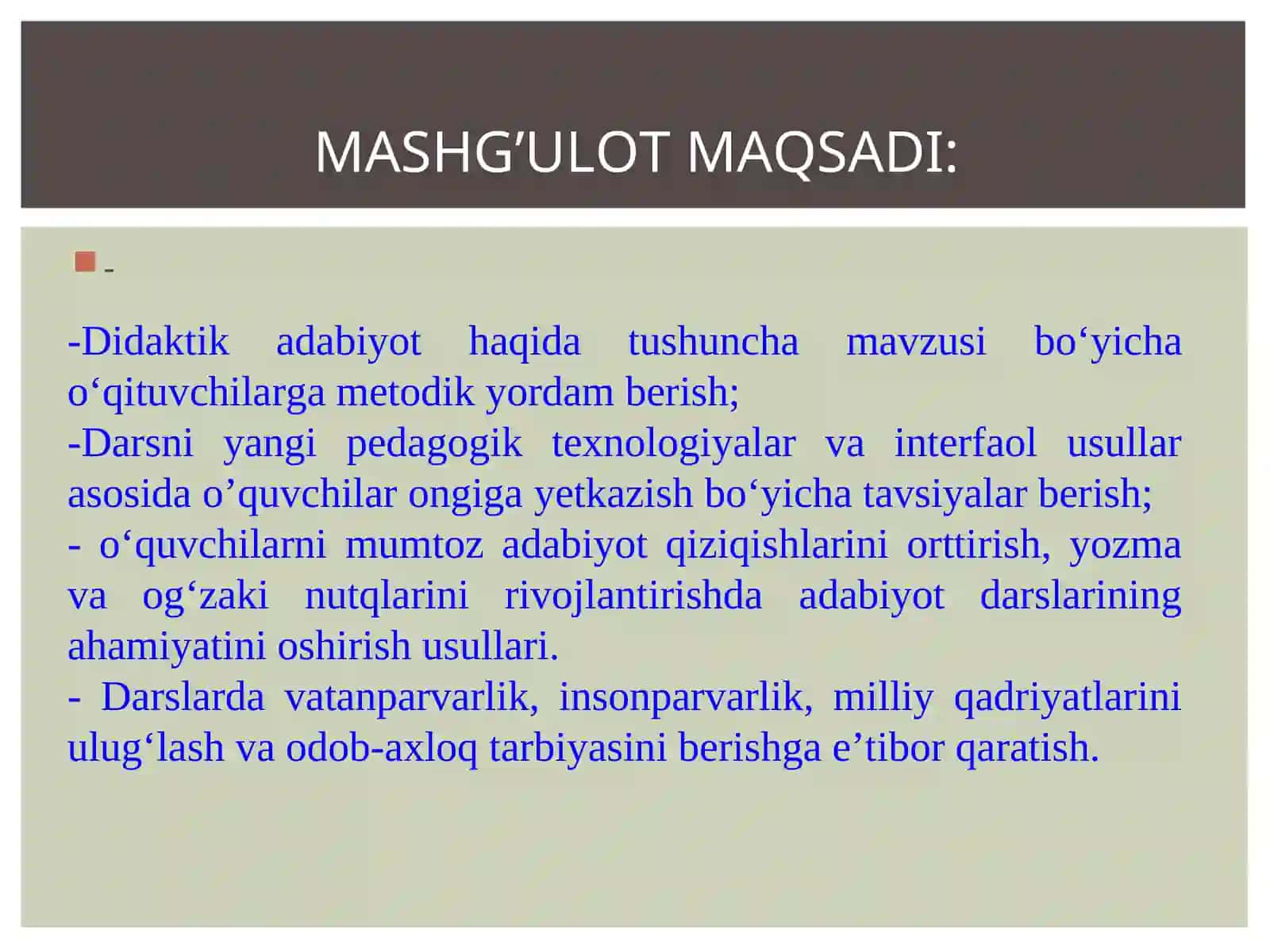 MASHG’ULOT MAQSADI:

-

-Didaktik adabiyot haqida tushuncha mavzusi bo‘yicha o‘qituvchilarga metodik yordam berish;
-Darsni yangi pedagogik texnologiyalar va interfaol usullar asosida o’quvchilar ongiga yetkazish bo‘yicha tavsiyalar berish;
- o‘quvchilarni mumtoz adabiyot qiziqishlarini orttirish, yozma va og‘zaki nutqlarini rivojlantirishda adabiyot darslarining ahamiyatini oshirish usullari.
- Darslarda vatanparvarlik, insonparvarlik, milliy qadriyatlarini ulug‘lash va odob-axloq tarbiyasini berishga e’tibor qaratish.